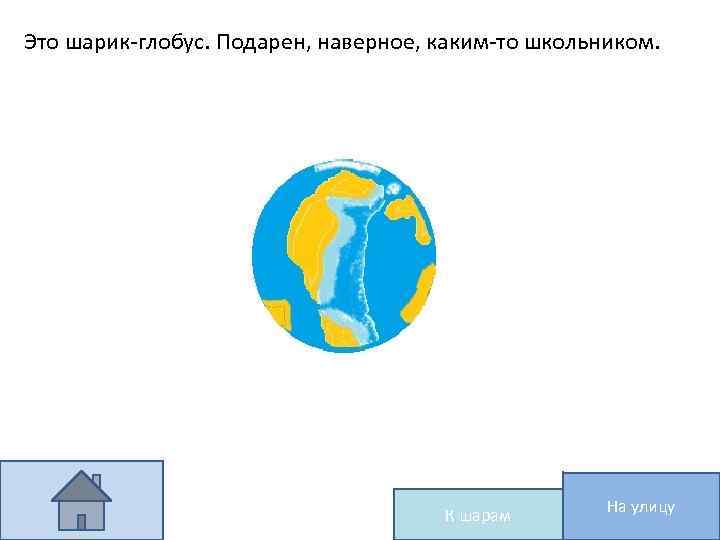 Это шарик-глобус. Подарен, наверное, каким-то школьником.

К шарам

На улицу